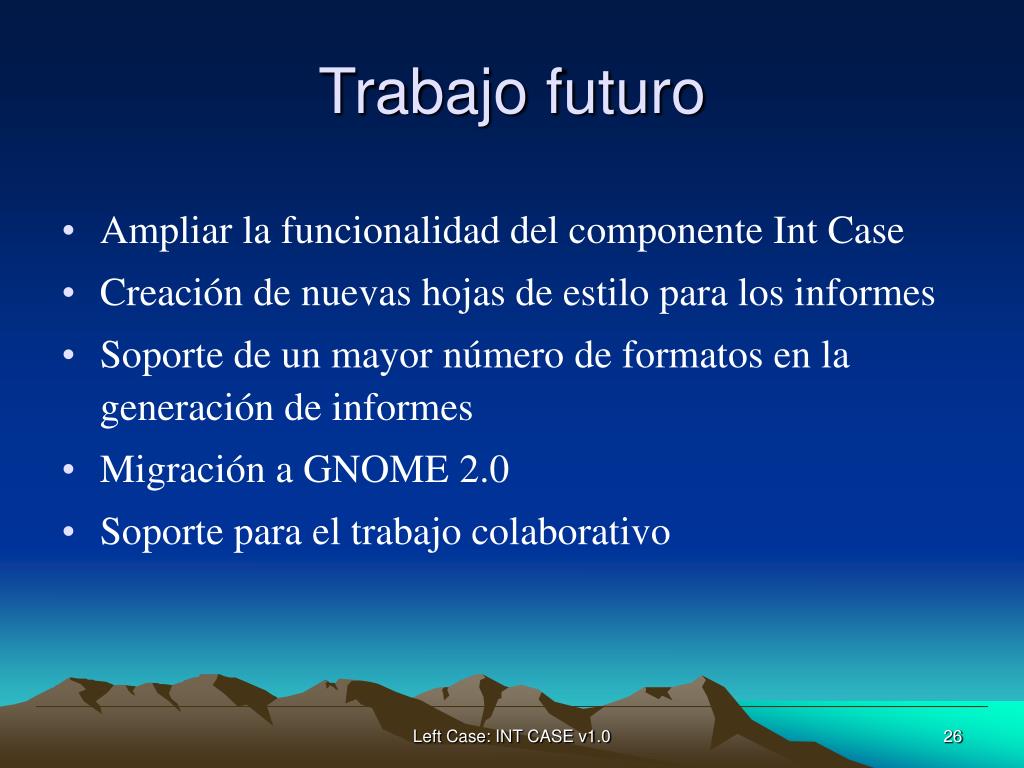 Trabajo futuro

• Ampliar la funcionalidad del componente Int Case
• Creación de nuevas hojas de estilo para los informes
• Soporte de un mayor número de formatos en la generación de informes
• Migración a GNOME 2.0
• Soporte para el trabajo colaborativo

Left Case: INT CASE v1.0

26